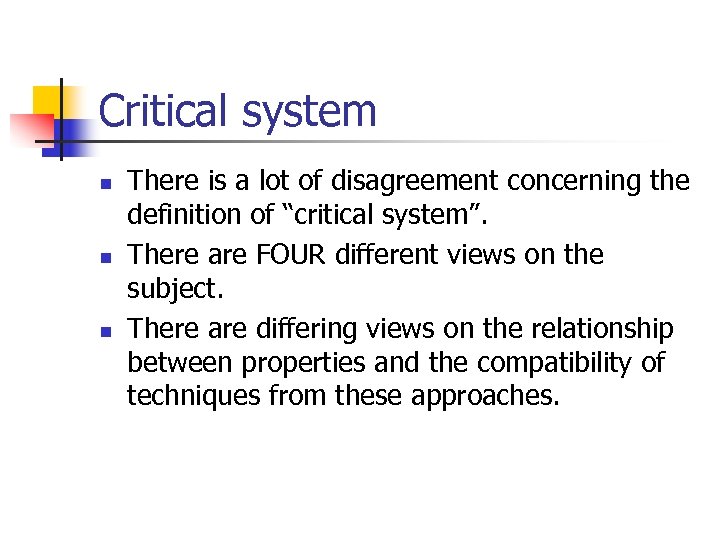 Critical system

- There is a lot of disagreement concerning the definition of “critical system”.
- There are FOUR different views on the subject.
- There are differing views on the relationship between properties and the compatibility of techniques from these approaches.